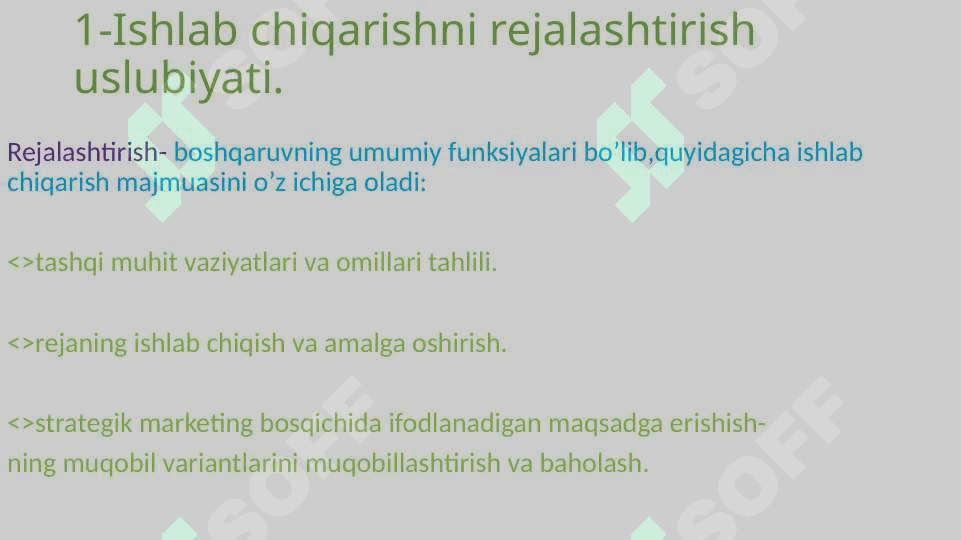 1-Ishlab chiqarishni rejalashtirish uslubiyati.

Rejalashtirish- boshqaruvning umumiy funksiyalari bo’lib,quyidagicha ishlab chiqarish majmuasini o’z ichiga oladi:

<>tashqi muhit vaziyatlari va omillari tahlili.

<>rejaning ishlab chiqish va amalga oshirish.

<>strategik marketing bosqichida ifodlanadigan maqsadga erishishning muqobil variantlarini muqobillashtirish va baholash.

SOFF SOFF SOFF SOFF